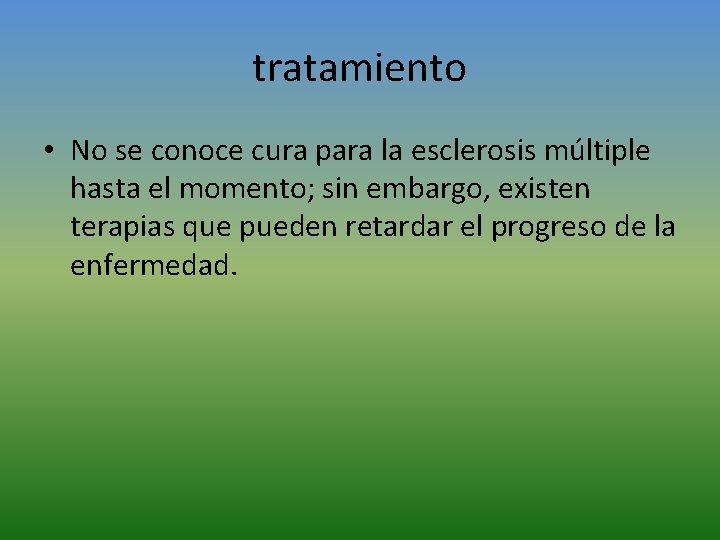 tratamiento

• No se conoce cura para la esclerosis múltiple hasta el momento; sin embargo, existen terapias que pueden retardar el progreso de la enfermedad.